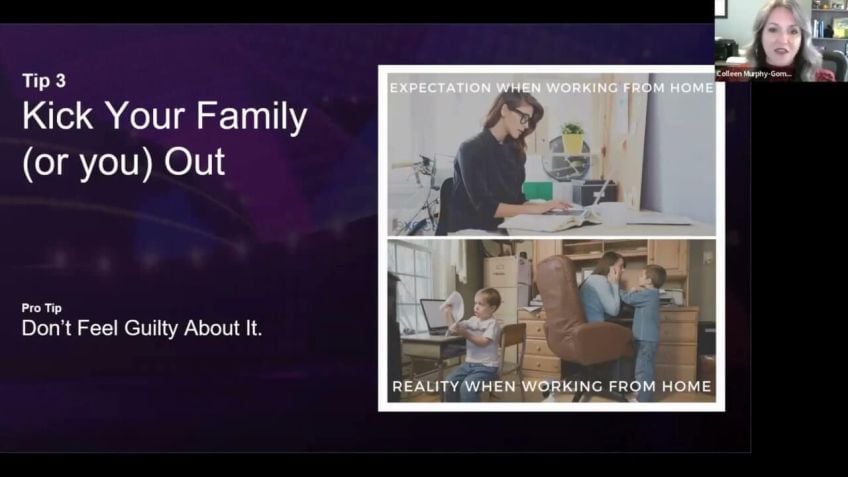 Tip 3
Kick Your Family (or you) Out

Pro Tip
Don't Feel Guilty About It.

EXPECTATION WHEN WORKING FROM HOME

REALITY WHEN WORKING FROM HOME

Colleen Murphy-Gom...